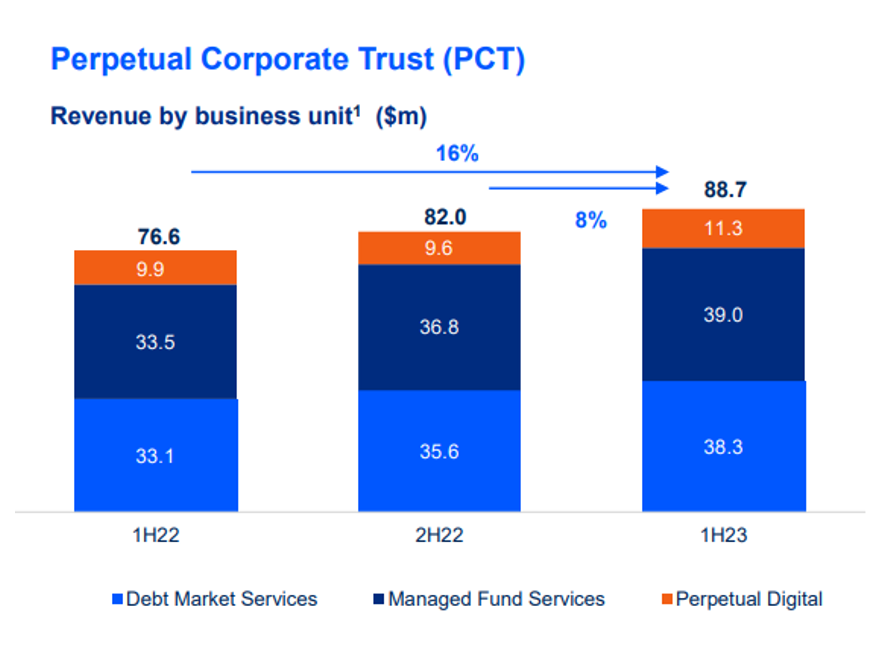 Perpetual Corporate Trust (PCT)

Revenue by business unit$^1$ ($m)

16%

8%

76.6

9.9

33.5

33.1

82.0

9.6

36.8

35.6

88.7

11.3

39.0

38.3

1H22

2H22

1H23

Debt Market Services

Managed Fund Services

Perpetual Digital